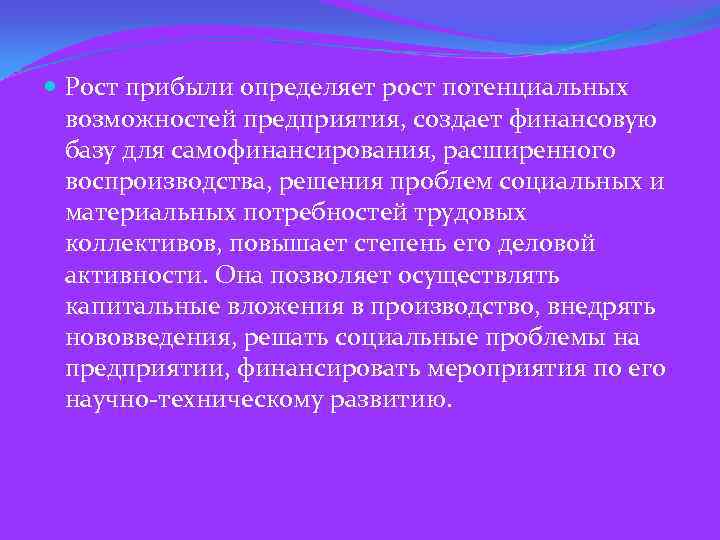 Рост прибыли определяет рост потенциальных возможностей предприятия, создает финансовую базу для самофинансирования, расширенного воспроизводства, решения проблем социальных и материальных потребностей трудовых коллективов, повышает степень его деловой активности. Она позволяет осуществлять капитальные вложения в производство, внедрять нововведения, решать социальные проблемы на предприятии, финансировать мероприятия по его научно-техническому развитию.